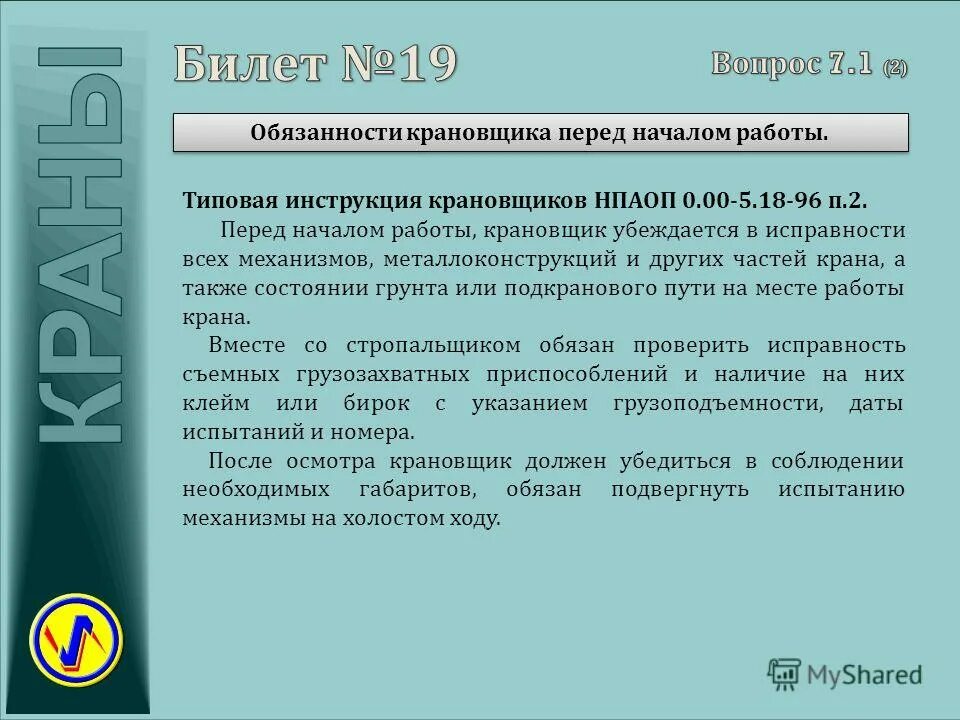 КРАНЫ

Билет №19

Вопрос 7.1 (2)

Обязанности крановщика перед началом работы.

Типовая инструкция крановщиков НПАОП 0.00-5.18-96 п.2.

Перед началом работы, крановщик убеждается в исправности всех механизмов, металлоконструкций и других частей крана, а также состоянии грунта или подкранового пути на месте работы крана.

Вместе со стропальщиком обязан проверить исправность съемных грузозахватных приспособлений и наличие на них клейм или бирок с указанием грузоподъемности, даты испытаний и номера.

После осмотра крановщик должен убедиться в соблюдении необходимых габаритов, обязан подвергнуть испытанию механизмы на холостом ходу.

MyShared